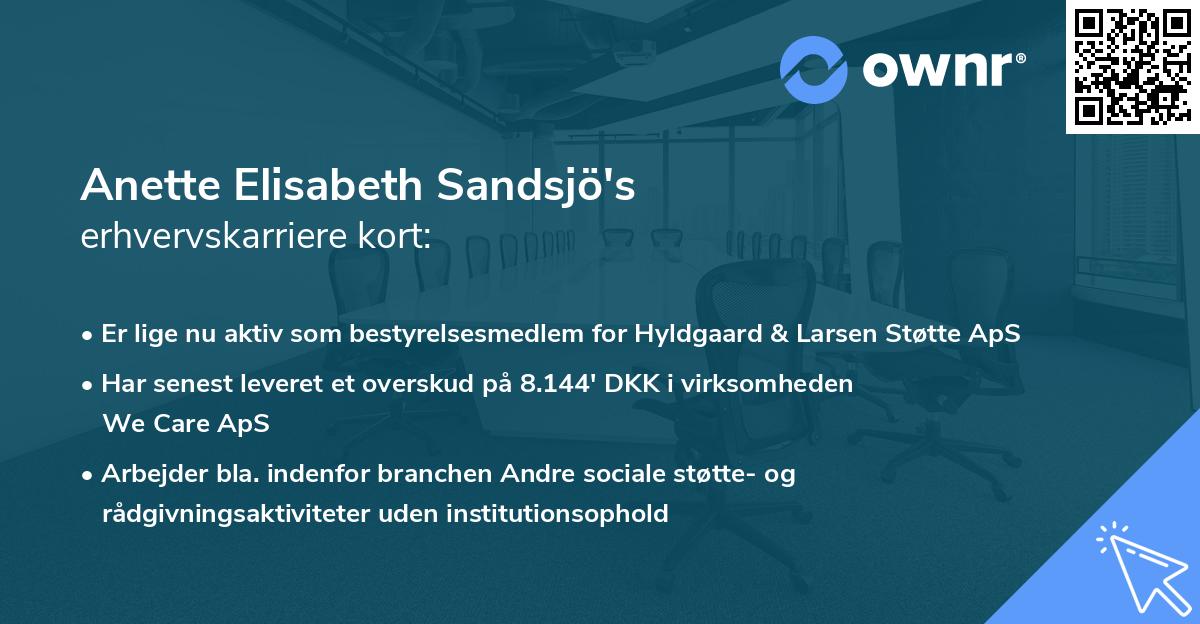 ownr®

Anette Elisabeth Sandsjö's
erhvervskarriere kort:

• Er lige nu aktiv som bestyrelsesmedlem for Hyldgaard & Larsen Støtte ApS

• Har senest leveret et overskud på 8.144' DKK i virksomheden We Care ApS

• Arbejder bla. indenfor branchen Andre sociale støtte- og rådgivningsaktiviteter uden institutionsophold